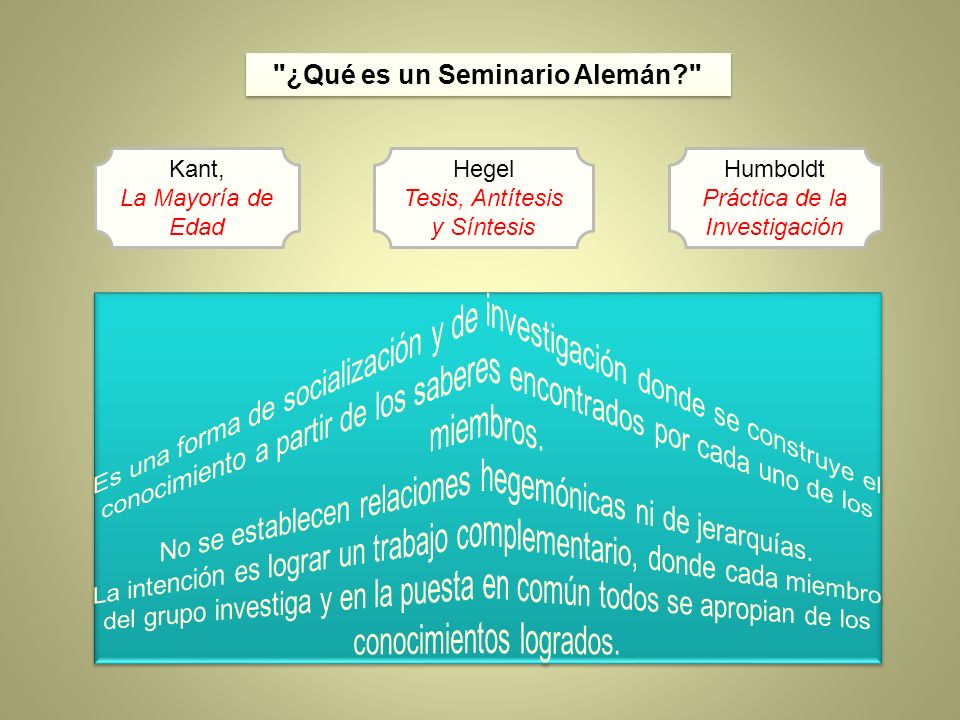 "¿Qué es un Seminario Alemán?"

Kant,
La Mayoría de Edad

Hegel
Tesis, Antítesis y Síntesis

Humboldt
Práctica de la Investigación

Es una forma de socialización y de investigación donde se construye el conocimiento a partir de los saberes encontrados por cada uno de los miembros.

No se establecen relaciones hegemónicas ni de jerarquías.
La intención es lograr un trabajo complementario, donde cada miembro del grupo investiga y en la puesta en común todos se apropian de los conocimientos logrados.